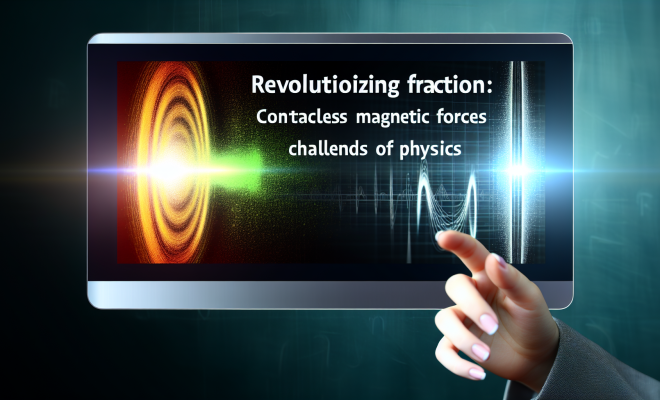 Revolutioizing fraction:
Contacless magnetic forces
challends of physics